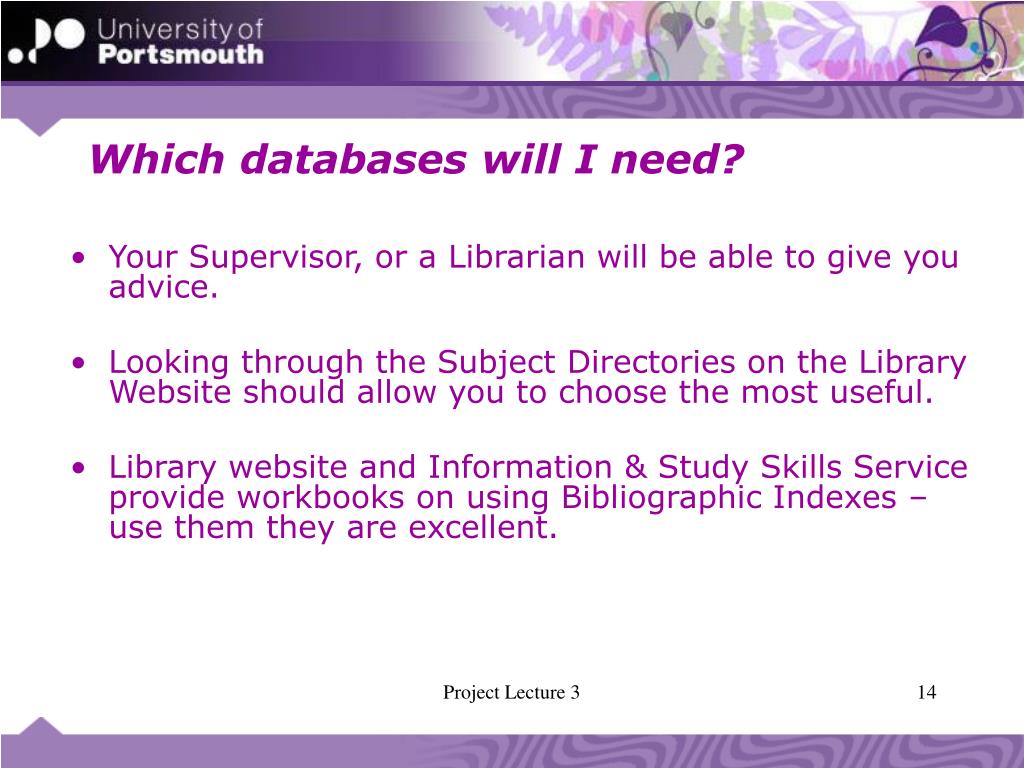 University of
Portsmouth

Which databases will I need?

• Your Supervisor, or a Librarian will be able to give you advice.

• Looking through the Subject Directories on the Library Website should allow you to choose the most useful.

• Library website and Information & Study Skills Service provide workbooks on using Bibliographic Indexes – use them they are excellent.

Project Lecture 3

14